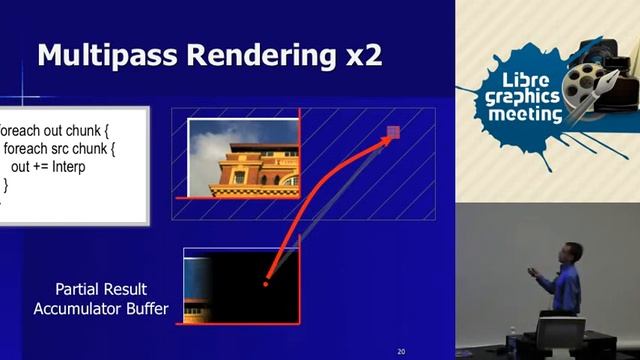 Multipass Rendering x2

foreach out chunk {
foreach src chunk {
out += Interp
}

Partial Result
Accumulator Buffer

20

Libre graphics meeting